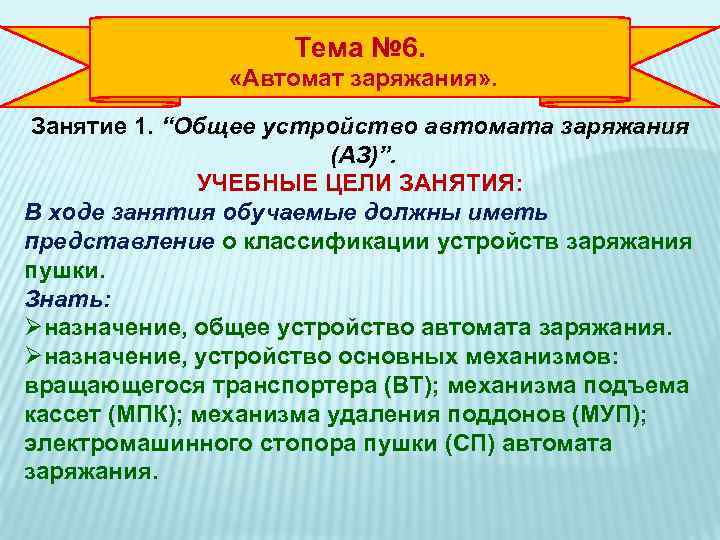 Тема №6.
«Автомат заряжания».

Занятие 1. “Общее устройство автомата заряжания (АЗ)”.
УЧЕБНЫЕ ЦЕЛИ ЗАНЯТИЯ:
В ходе занятия обучаемые должны иметь представление о классификации устройств заряжания пушки.
Знать:
➢назначение, общее устройство автомата заряжания.
➢назначение, устройство основных механизмов: вращающегося транспортера (ВТ); механизма подъема кассет (МПК); механизма удаления поддонов (МУП); электромашинного стопора пушки (СП) автомата заряжания.